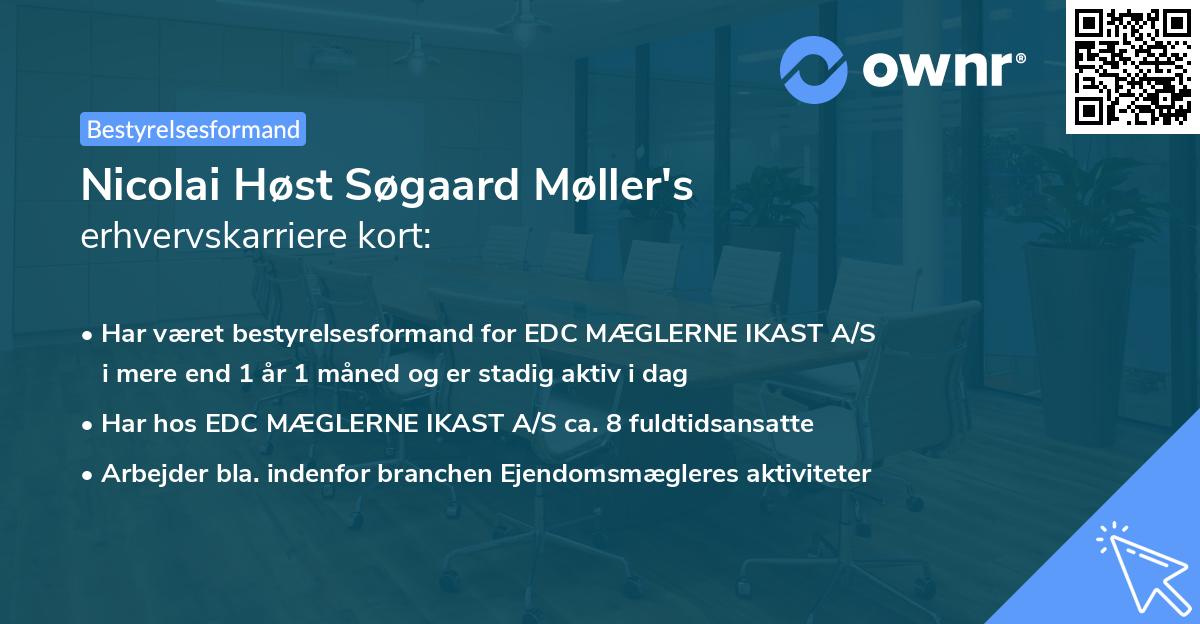 ownr®

Bestyrelsesformand

Nicolai Høst Søgaard Møller's
erhvervskarriere kort:

• Har været bestyrelsesformand for EDC MÆGLERNE IKAST A/S i mere end 1 år 1 måned og er stadig aktiv i dag
• Har hos EDC MÆGLERNE IKAST A/S ca. 8 fuldtidsansatte
• Arbejder bla. indenfor branchen Ejendomsmægleres aktiviteter